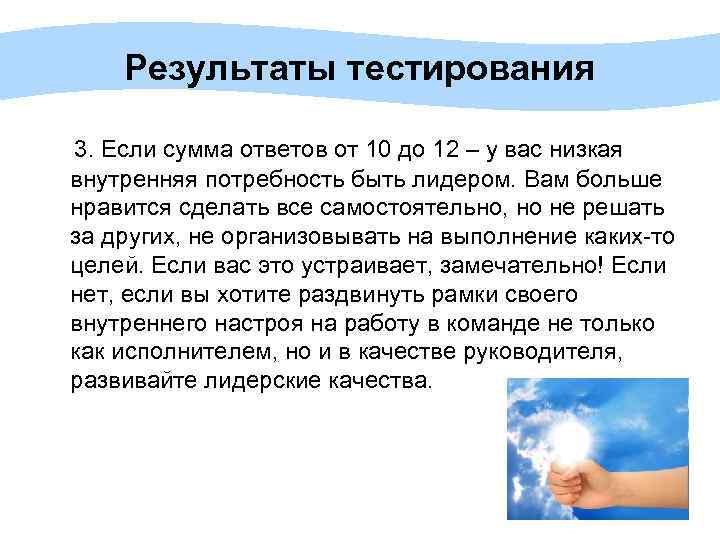 Результаты тестирования

3. Если сумма ответов от 10 до 12 – у вас низкая внутренняя потребность быть лидером. Вам больше нравится сделать все самостоятельно, но не решать за других, не организовывать на выполнение каких-то целей. Если вас это устраивает, замечательно! Если нет, если вы хотите раздвинуть рамки своего внутреннего настроя на работу в команде не только как исполнителем, но и в качестве руководителя, развивайте лидерские качества.